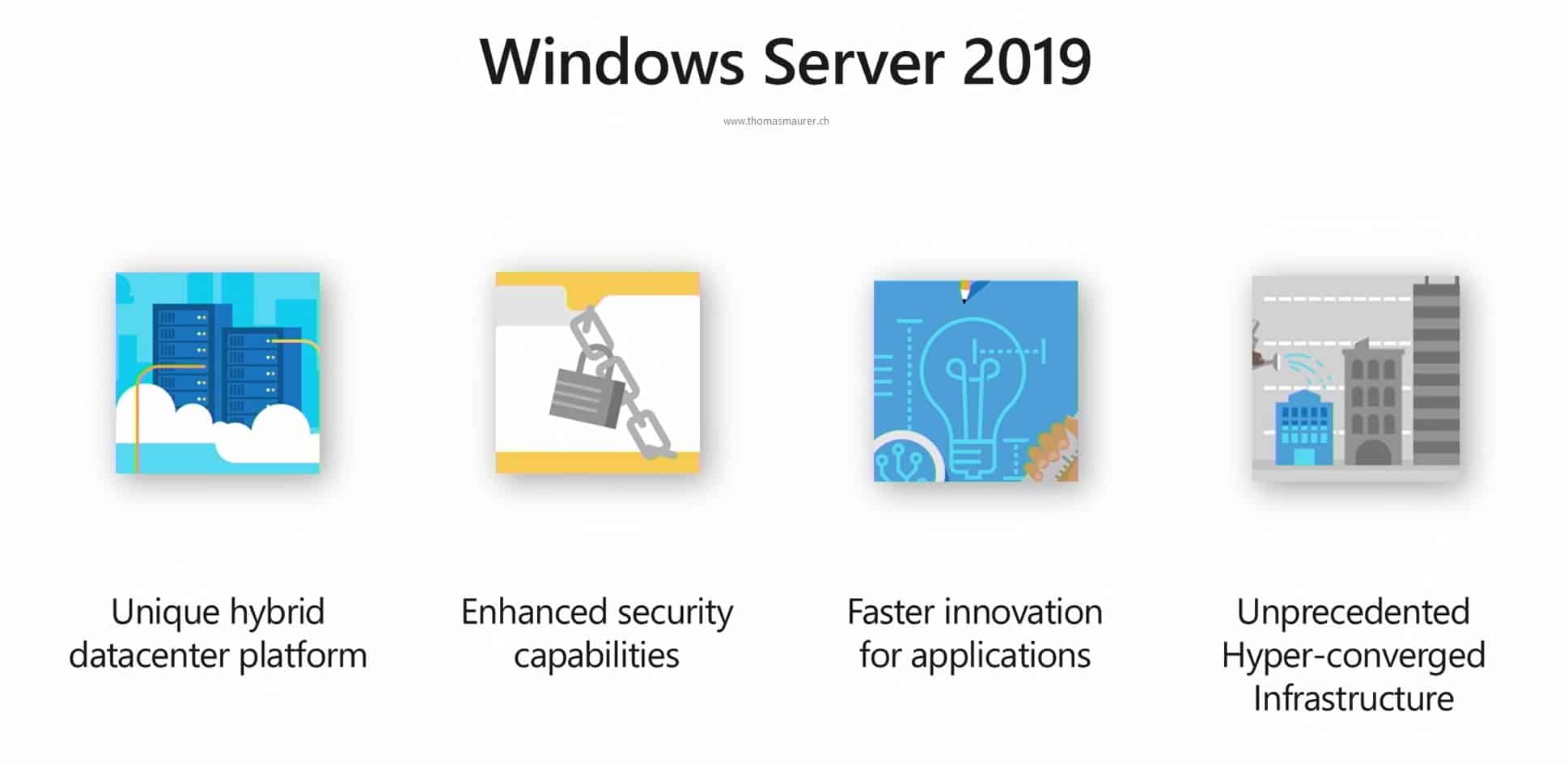 Windows Server 2019

www.thomasmaurer.ch

Unique hybrid datacenter platform

Enhanced security capabilities

Faster innovation for applications

Unprecedented Hyper-converged Infrastructure